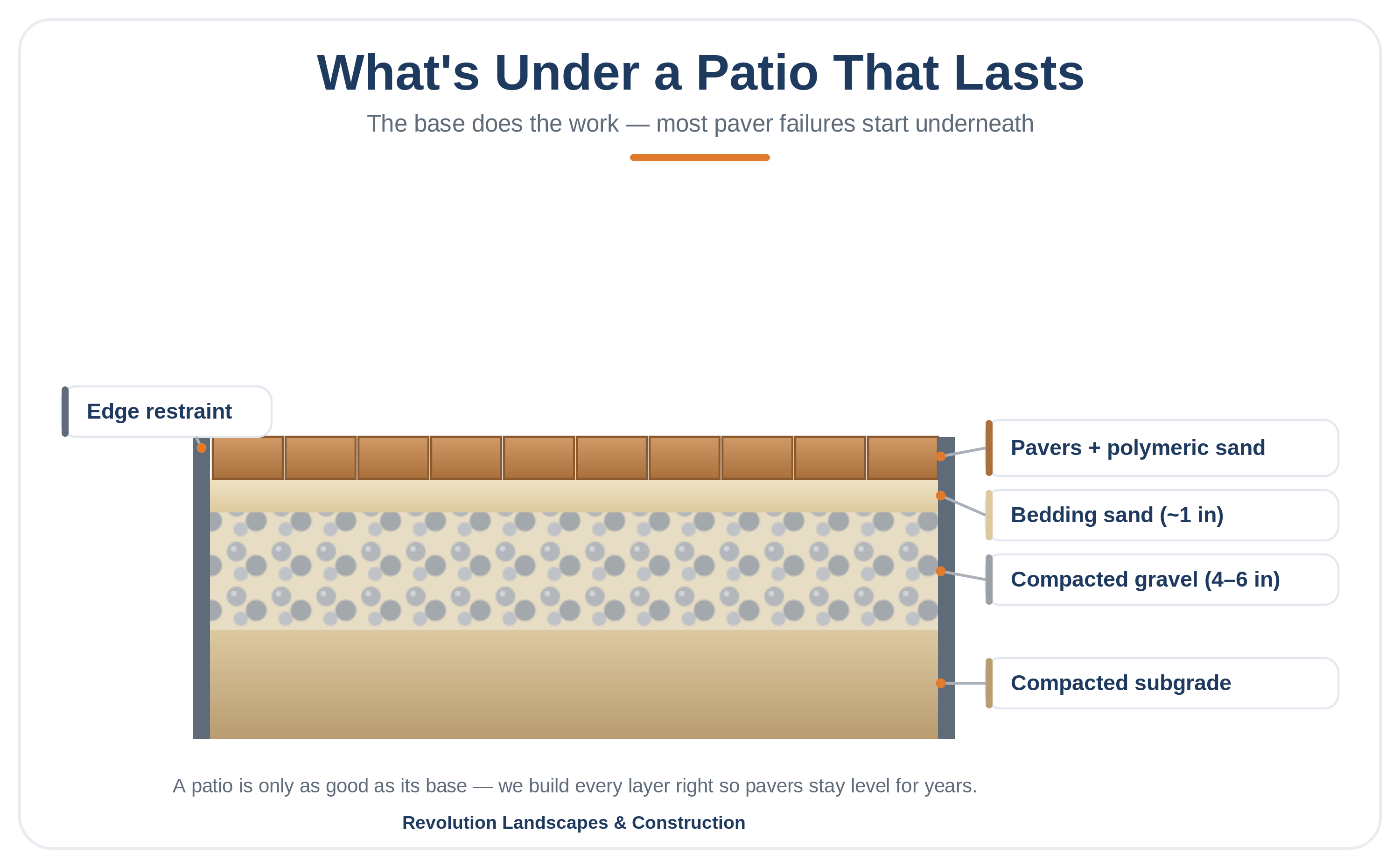 What's Under a Patio That Lasts

The base does the work — most paver failures start underneath

Edge restraint

Pavers + polymeric sand

Bedding sand (~1 in)

Compacted gravel (4–6 in)

Compacted subgrade

A patio is only as good as its base — we build every layer right so pavers stay level for years.

Revolution Landscapes & Construction